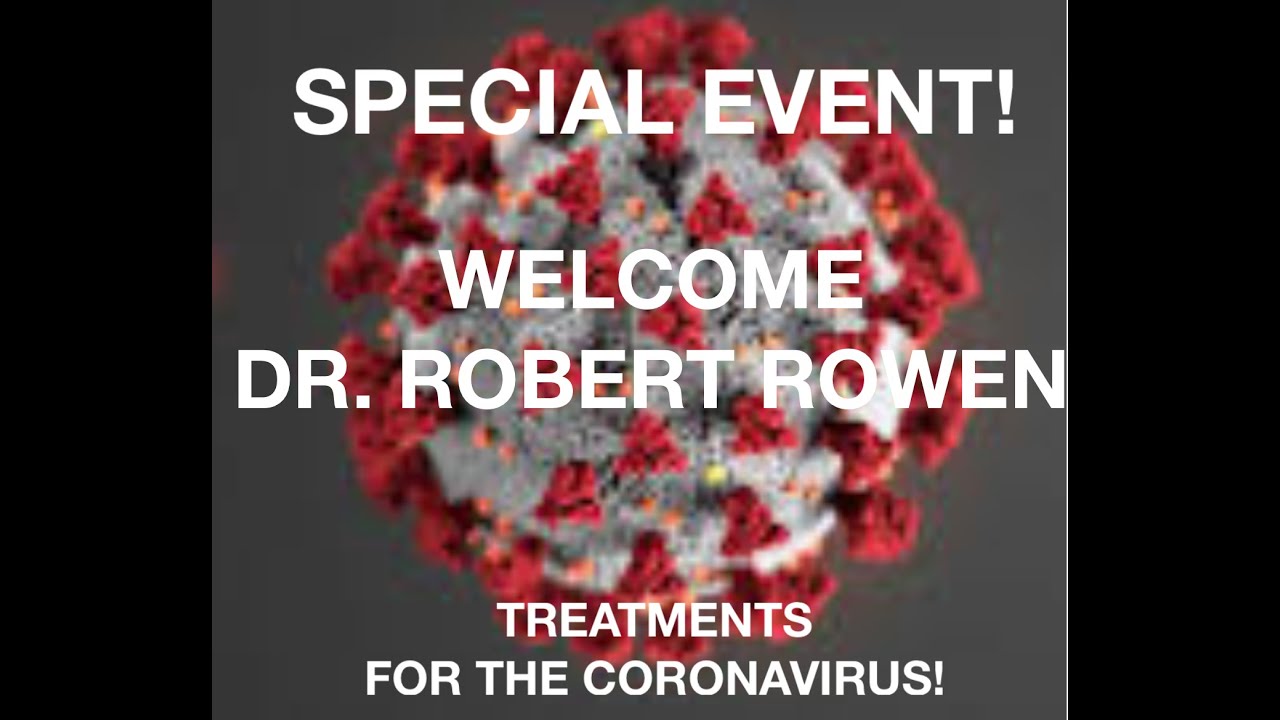 SPECIAL EVENT!

WELCOME
DR. ROBERT ROWEN

TREATMENTS
FOR THE CORONAVIRUS!